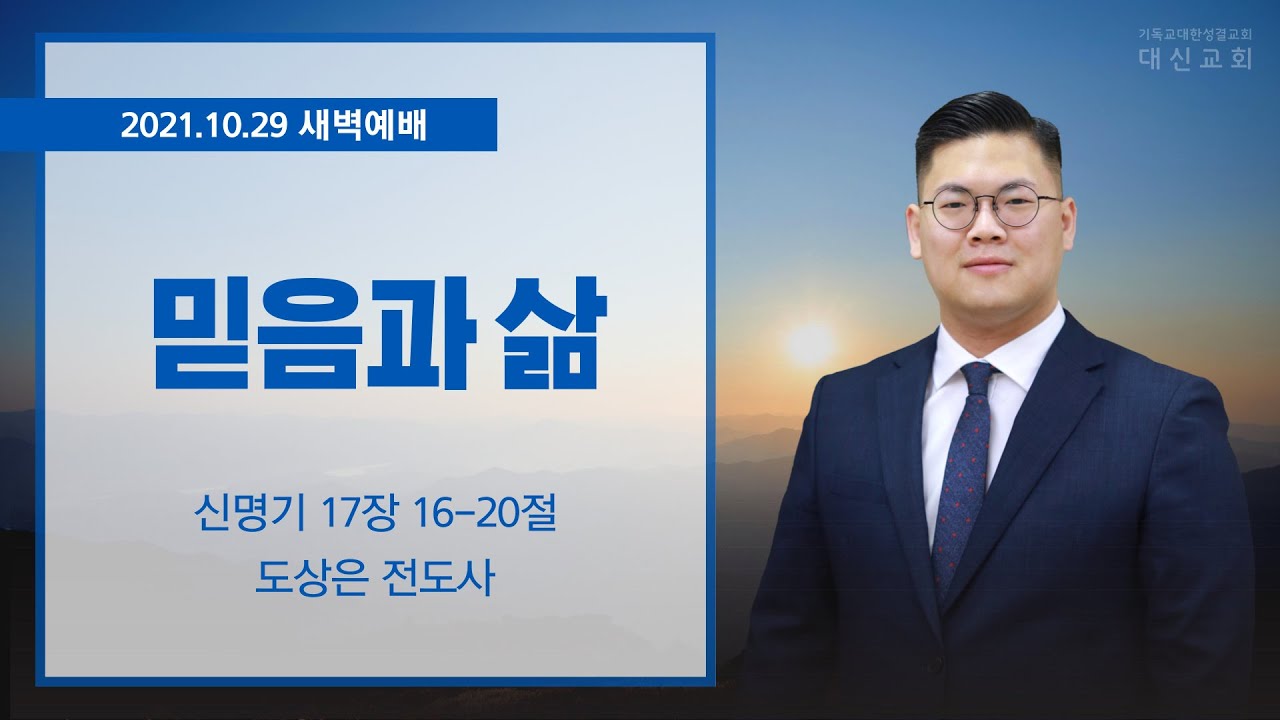 기독교대한성결교회
대신교회

2021.10.29 새벽예배

믿음과 삶

신명기 17장 16-20절
도상은 전도사